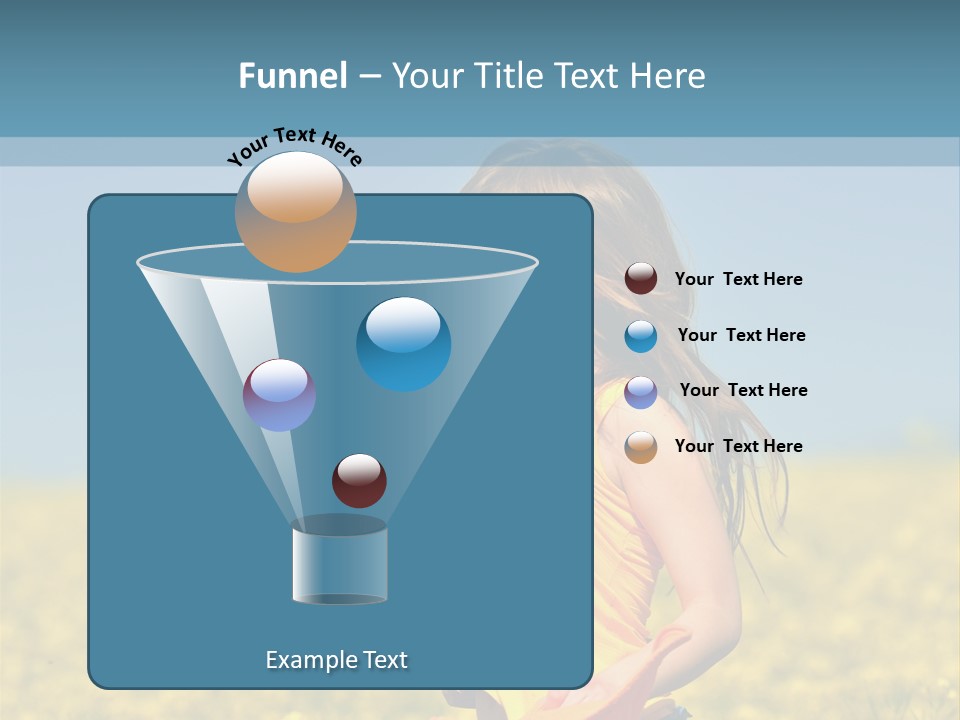 Funnel – Your Title Text Here

Your Text Here

Your Text Here

Your Text Here

Your Text Here

Your Text Here

Example Text